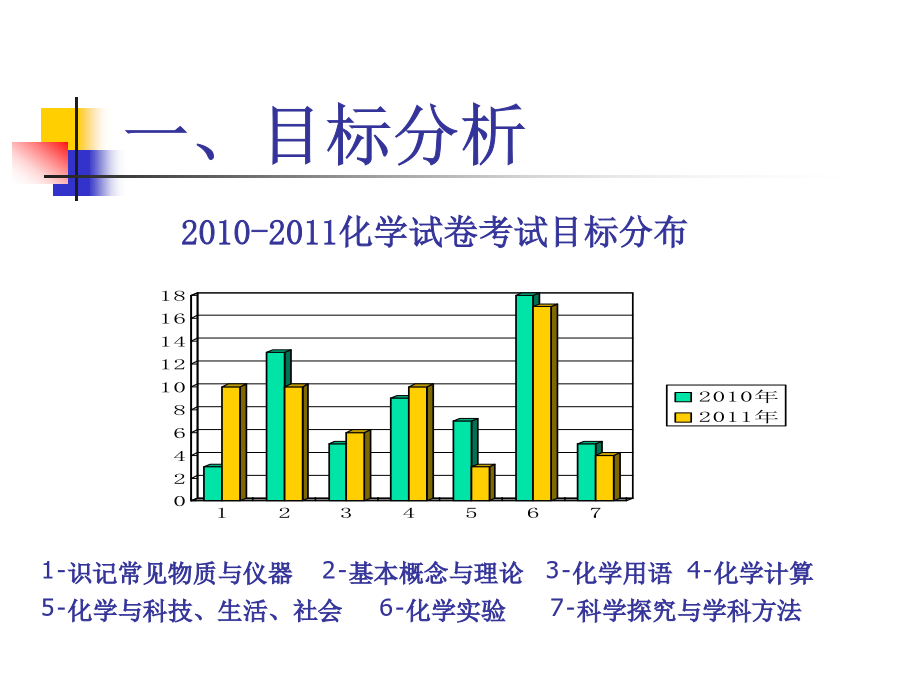 一、目标分析

2010-2011化学试卷考试目标分布

18
16
14
12
10
8
6
4
2
0

1 2 3 4 5 6 7

2010年
2011年

1-识记常见物质与仪器 2-基本概念与理论 3-化学用语 4-化学计算
5-化学与科技、生活、社会 6-化学实验 7-科学探究与学科方法